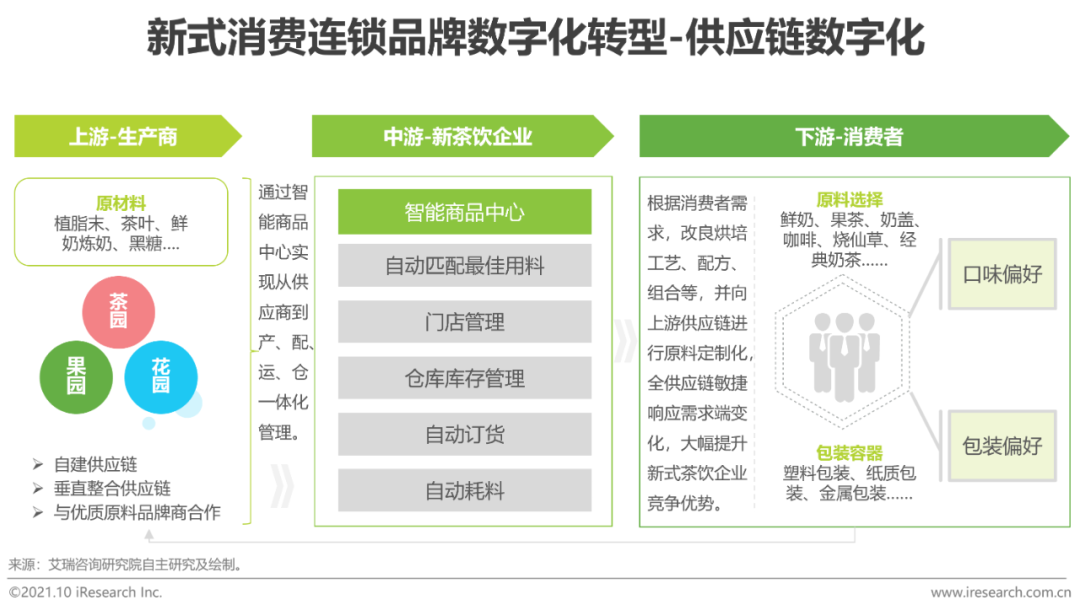 新式消费连锁品牌数字化转型-供应链数字化

上游-生产商

原材料
植脂末、茶叶、鲜奶炼奶、黑糖....

茶园

果园

花园

➢ 自建供应链
➢ 垂直整合供应链
➢ 与优质原料品牌商合作

通过智能商品中心实现从供应商到产、配、运、仓一体化管理。

中游-新茶饮企业

智能商品中心

自动匹配最佳用料

门店管理

仓库库存管理

自动订货

自动耗料

下游-消费者

根据消费者需求，改良烘培工艺、配方、组合等，并向上游供应链进行原料定制化，全供应链敏捷响应需求端变化，大幅提升新式茶饮企业竞争优势。

原料选择
鲜奶、果茶、奶盖、咖啡、烧仙草、经典奶茶……

包装容器
塑料包装、纸质包装、金属包装……

口味偏好

包装偏好

来源：艾瑞咨询研究院自主研究及绘制。

©2021.10 iResearch Inc.

www.iresearch.com.cn